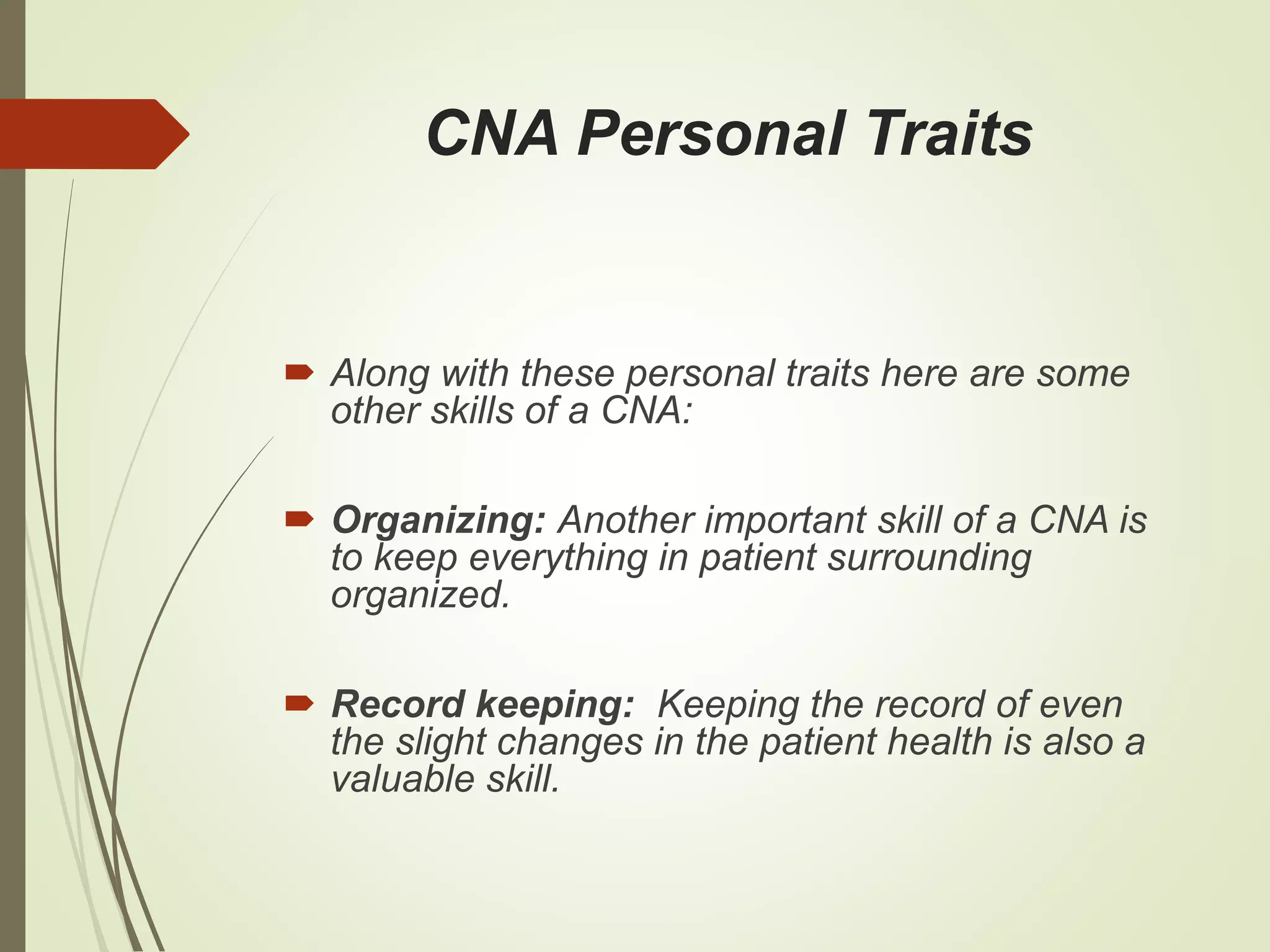 CNA Personal Traits

Along with these personal traits here are some other skills of a CNA:

Organizing: Another important skill of a CNA is to keep everything in patient surrounding organized.

Record keeping: Keeping the record of even the slight changes in the patient health is also a valuable skill.